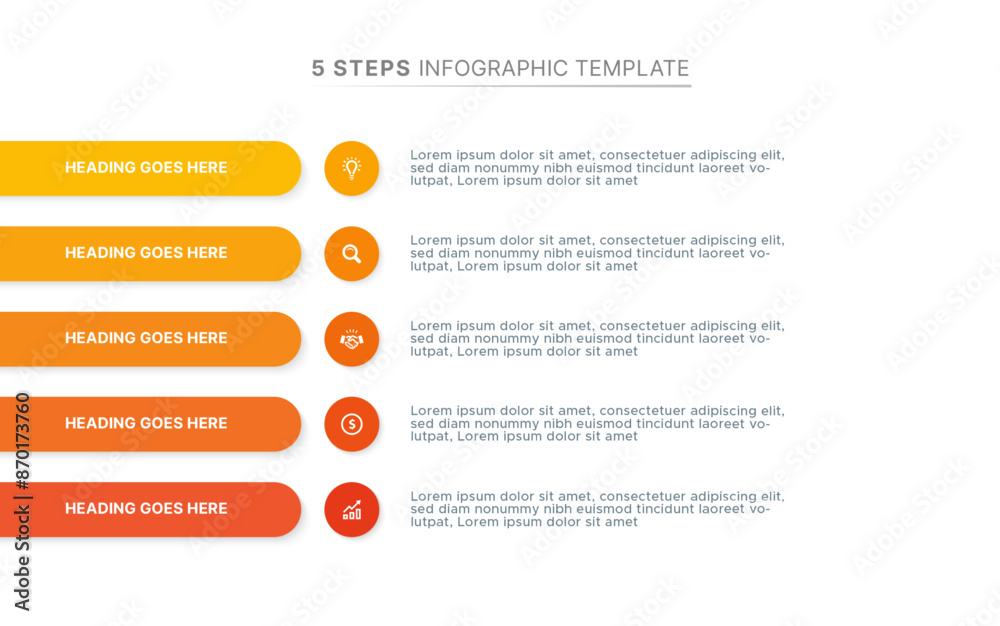 5 STEPS INFOGRAPHIC TEMPLATE

HEADING GOES HERE

Lorem ipsum dolor sit amet, consectetuer adipiscing elit, sed diam nonummy nibh euismod tincidunt laoreet volutpat, Lorem ipsum dolor sit amet

HEADING GOES HERE

Lorem ipsum dolor sit amet, consectetuer adipiscing elit, sed diam nonummy nibh euismod tincidunt laoreet volutpat, Lorem ipsum dolor sit amet

HEADING GOES HERE

Lorem ipsum dolor sit amet, consectetuer adipiscing elit, sed diam nonummy nibh euismod tincidunt laoreet volutpat, Lorem ipsum dolor sit amet

HEADING GOES HERE

Lorem ipsum dolor sit amet, consectetuer adipiscing elit, sed diam nonummy nibh euismod tincidunt laoreet volutpat, Lorem ipsum dolor sit amet

HEADING GOES HERE

Lorem ipsum dolor sit amet, consectetuer adipiscing elit, sed diam nonummy nibh euismod tincidunt laoreet volutpat, Lorem ipsum dolor sit amet

Adobe Stock | #870173760